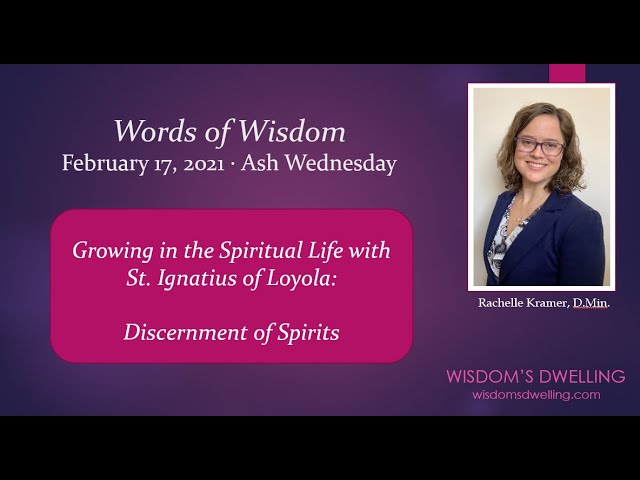 Words of Wisdom
February 17, 2021 · Ash Wednesday

Growing in the Spiritual Life with St. Ignatius of Loyola:

Discernment of Spirits

Rachelle Kramer, D.Min.

WISDOM'S DWELLING
wisdomsdwelling.com